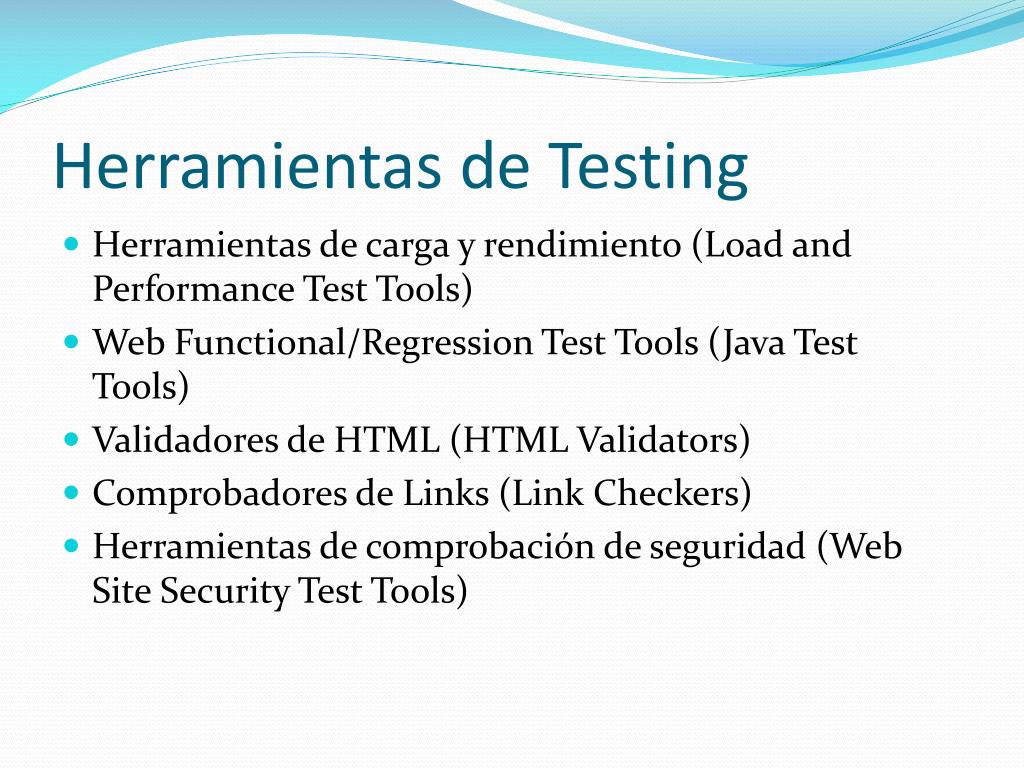 Herramientas de Testing

- Herramientas de carga y rendimiento (Load and Performance Test Tools)
- Web Functional/Regression Test Tools (Java Test Tools)
- Validadores de HTML (HTML Validators)
- Comprobadores de Links (Link Checkers)
- Herramientas de comprobación de seguridad (Web Site Security Test Tools)